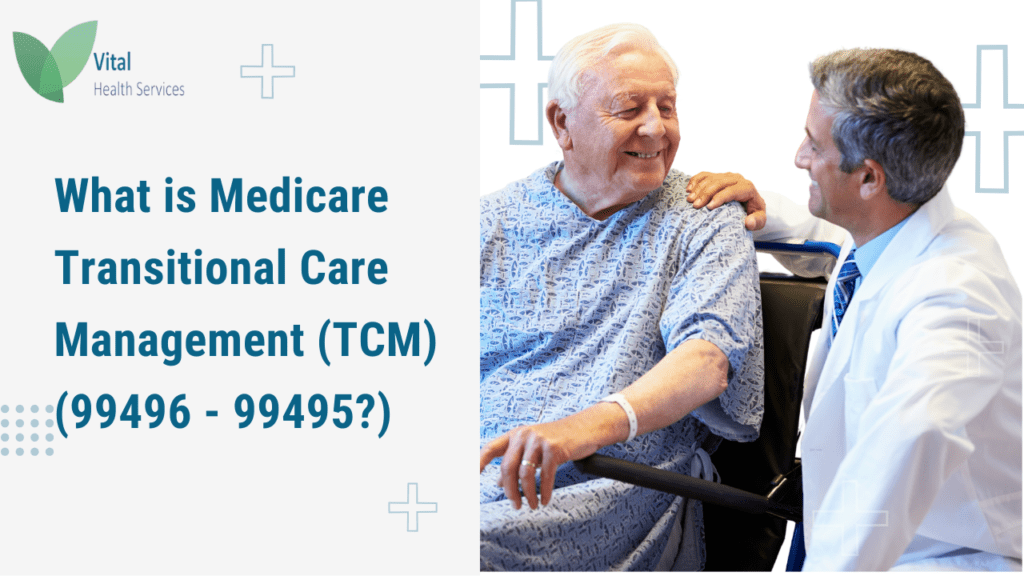 Vital
Health Services

What is Medicare Transitional Care Management (TCM) (99496 - 99495?)